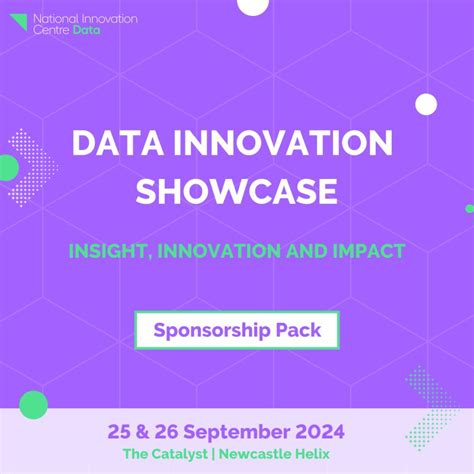 National Innovation Centre Data

DATA INNOVATION SHOWCASE

INSIGHT, INNOVATION AND IMPACT

Sponsorship Pack

25 & 26 September 2024

The Catalyst | Newcastle Helix